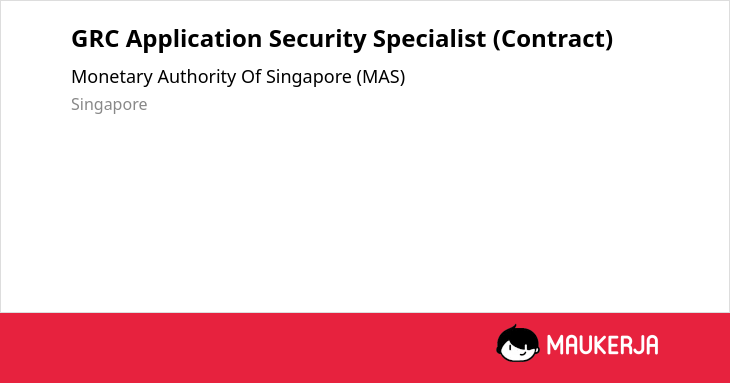 GRC Application Security Specialist (Contract)

Monetary Authority Of Singapore (MAS)

Singapore

MAUKERJA